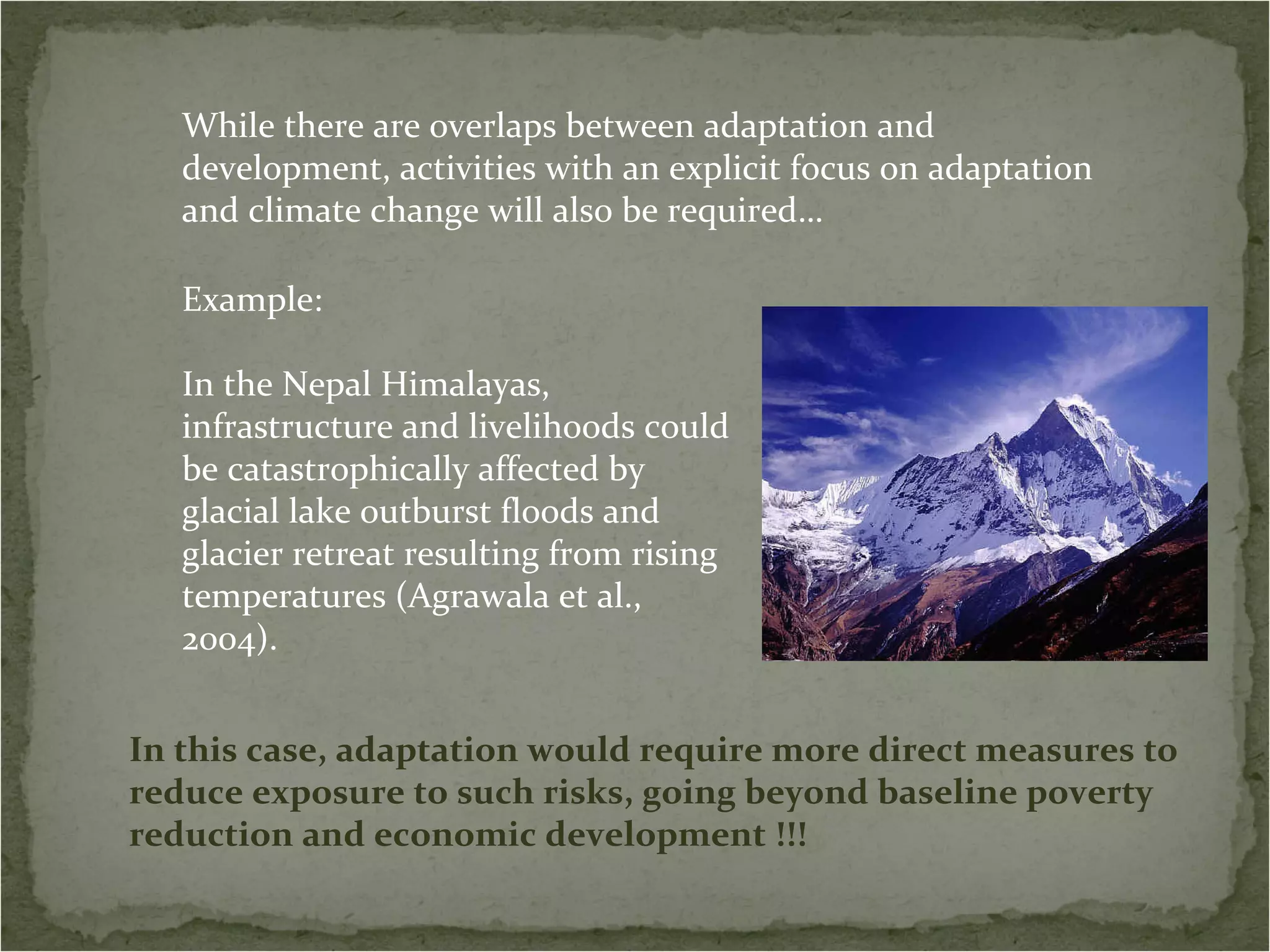 While there are overlaps between adaptation and development, activities with an explicit focus on adaptation and climate change will also be required…

Example:

In the Nepal Himalayas, infrastructure and livelihoods could be catastrophically affected by glacial lake outburst floods and glacier retreat resulting from rising temperatures (Agrawala et al., 2004).

In this case, adaptation would require more direct measures to reduce exposure to such risks, going beyond baseline poverty reduction and economic development !!!